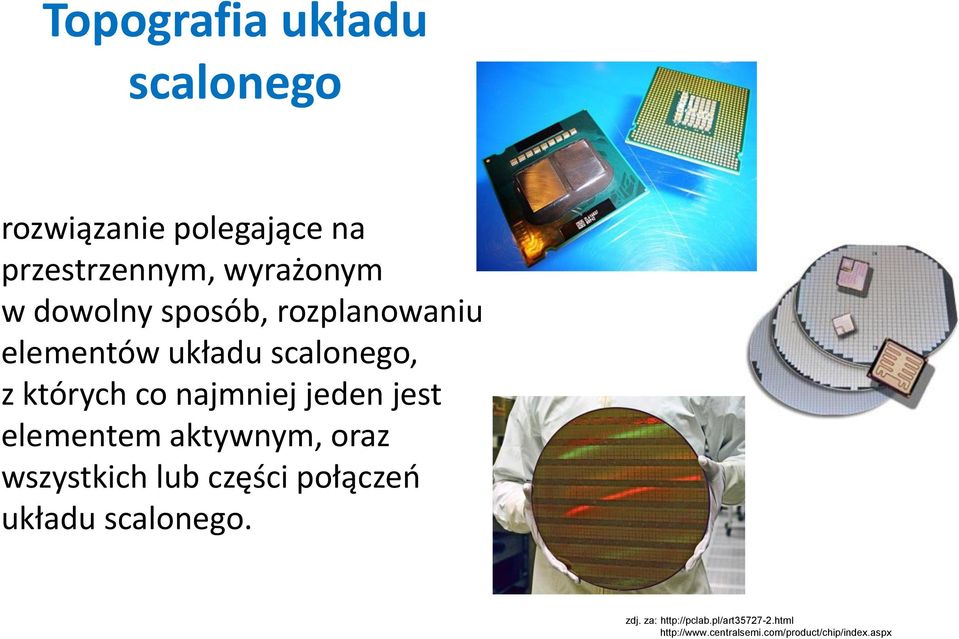 Topografia układu scalonego

rozwiązanie polegające na przestrzennym, wyrażonym w dowolny sposób, rozplanowaniu elementów układu scalonego, z których co najmniej jeden jest elementem aktywnym, oraz wszystkich lub części połączeń układu scalonego.

zdj. za: http://pclab.pl/art35727-2.html
http://www.centralsemi.com/product/chip/index.aspx